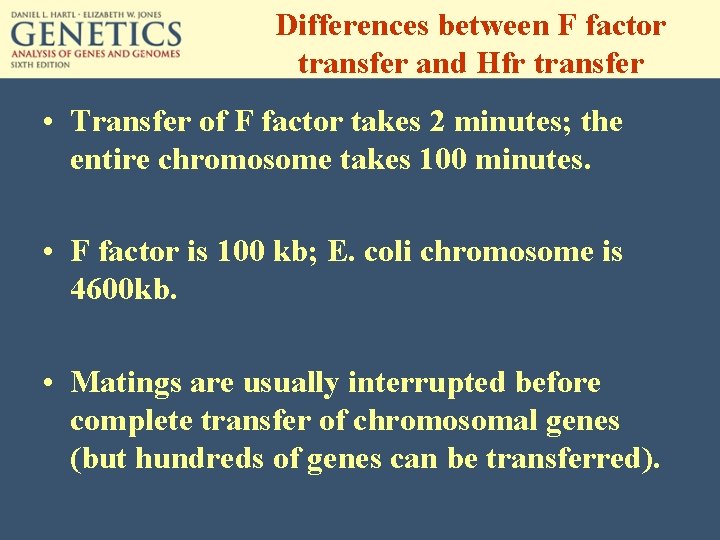 DANIEL L. HARTL · ELIZABETH W. JONES
GENETICS
ANALYSIS OF GENES AND GENOMES
SIXTH EDITION

Differences between F factor transfer and Hfr transfer

• Transfer of F factor takes 2 minutes; the entire chromosome takes 100 minutes.

• F factor is 100 kb; E. coli chromosome is 4600kb.

• Matings are usually interrupted before complete transfer of chromosomal genes (but hundreds of genes can be transferred).